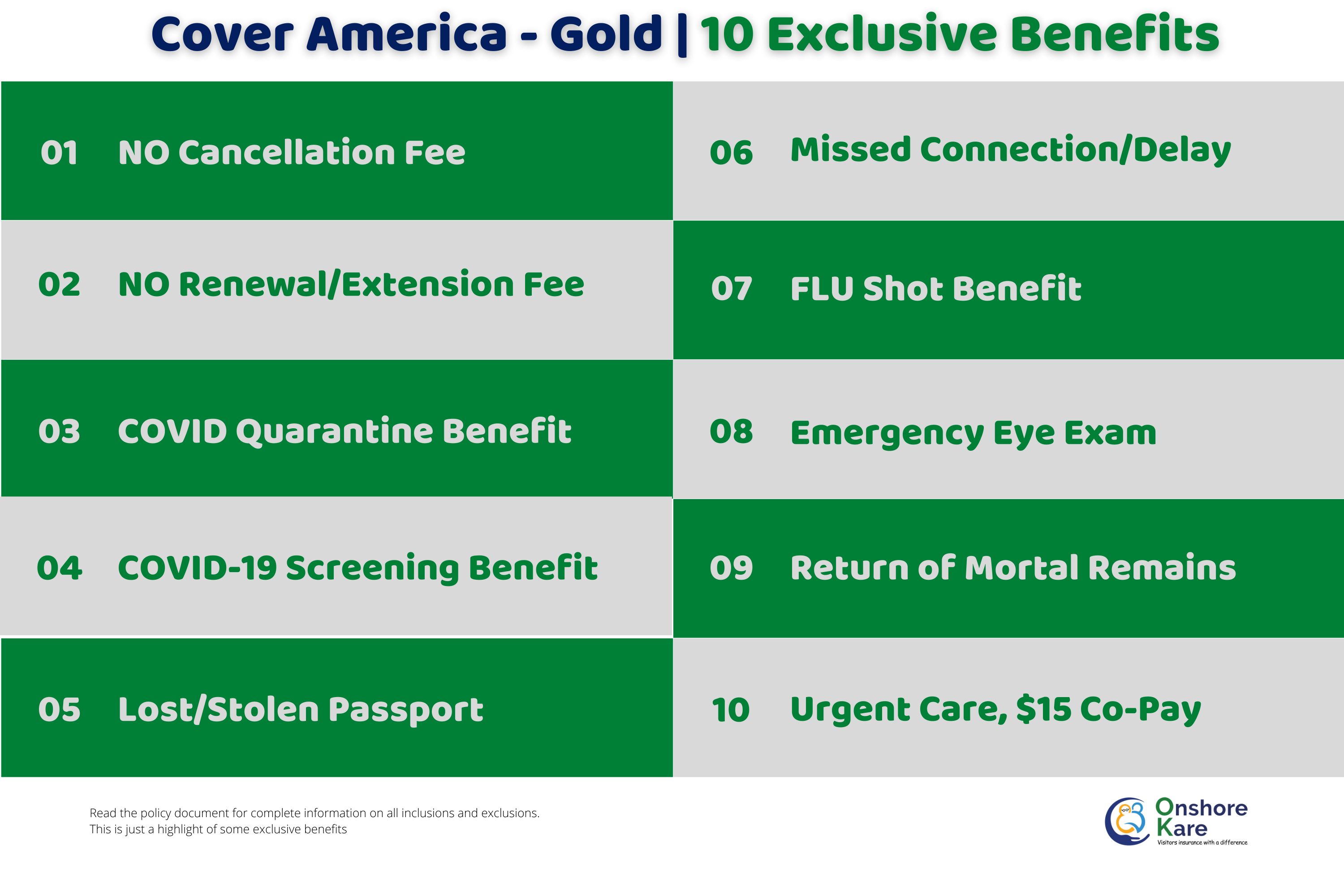 Cover America - Gold | 10 Exclusive Benefits

01 NO Cancellation Fee

02 NO Renewal/Extension Fee

03 COVID Quarantine Benefit

04 COVID-19 Screening Benefit

05 Lost/Stolen Passport

06 Missed Connection/Delay

07 FLU Shot Benefit

08 Emergency Eye Exam

09 Return of Mortal Remains

10 Urgent Care, $15 Co-Pay

Read the policy document for complete information on all inclusions and exclusions.
This is just a highlight of some exclusive benefits

Onshore Kare
Visitors insurance with a difference